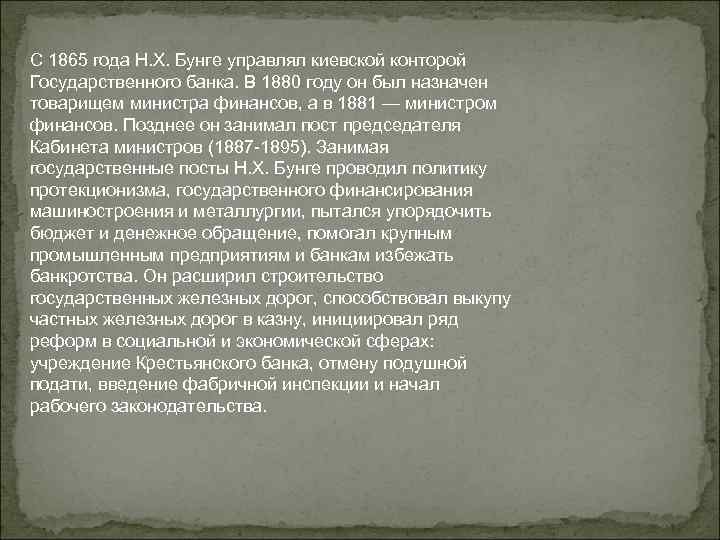 С 1865 года Н.Х. Бунге управлял киевской конторой Государственного банка. В 1880 году он был назначен товарищем министра финансов, а в 1881 — министром финансов. Позднее он занимал пост председателя Кабинета министров (1887-1895). Занимая государственные посты Н.Х. Бунге проводил политику протекционизма, государственного финансирования машиностроения и металлургии, пытался упорядочить бюджет и денежное обращение, помогал крупным промышленным предприятиям и банкам избежать банкротства. Он расширил строительство государственных железных дорог, способствовал выкупу частных железных дорог в казну, инициировал ряд реформ в социальной и экономической сферах: учреждение Крестьянского банка, отмену подушной подати, введение фабричной инспекции и начал рабочего законодательства.